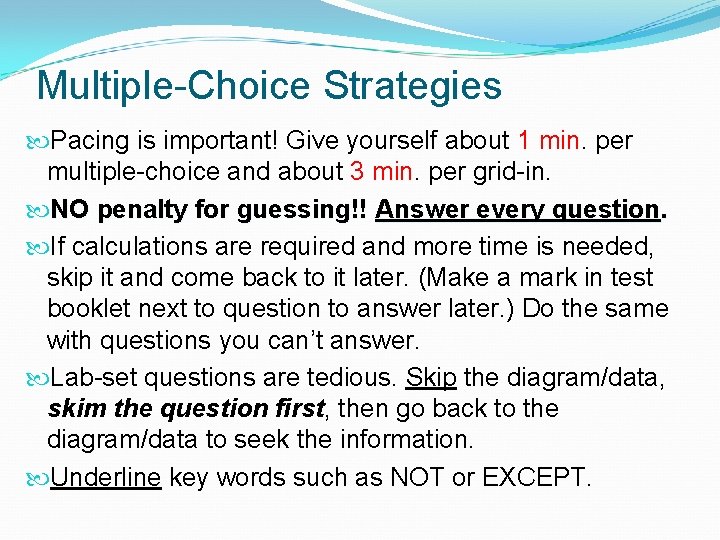 Multiple-Choice Strategies

Pacing is important! Give yourself about 1 min. per multiple-choice and about 3 min. per grid-in.

NO penalty for guessing!! Answer every question.

If calculations are required and more time is needed, skip it and come back to it later. (Make a mark in test booklet next to question to answer later.) Do the same with questions you can't answer.

Lab-set questions are tedious. Skip the diagram/data, skim the question first, then go back to the diagram/data to seek the information.

Underline key words such as NOT or EXCEPT.